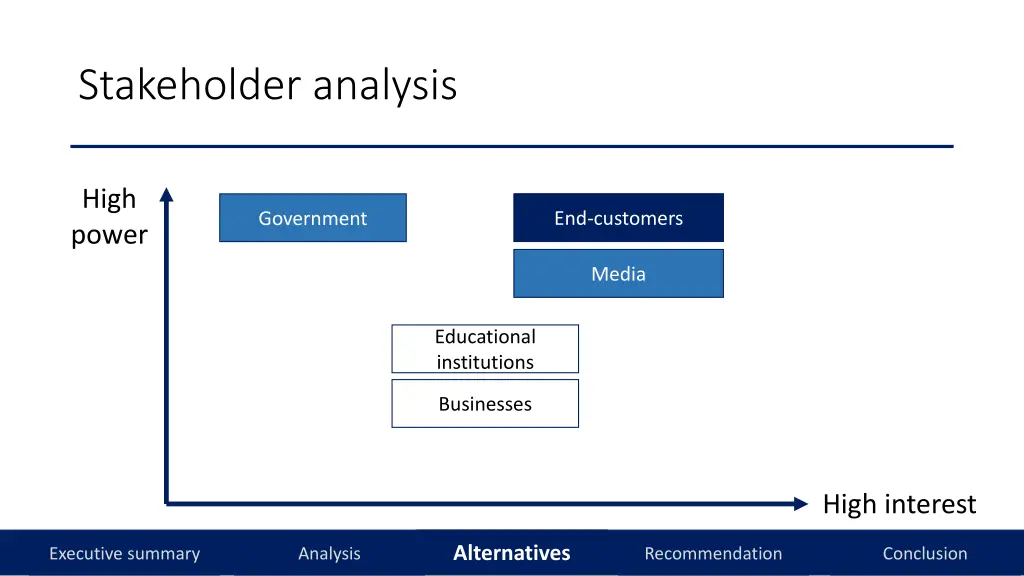 Stakeholder analysis

High power

Government

End-customers

Media

Educational institutions

Businesses

High interest

Executive summary

Analysis

Alternatives

Recommendation

Conclusion